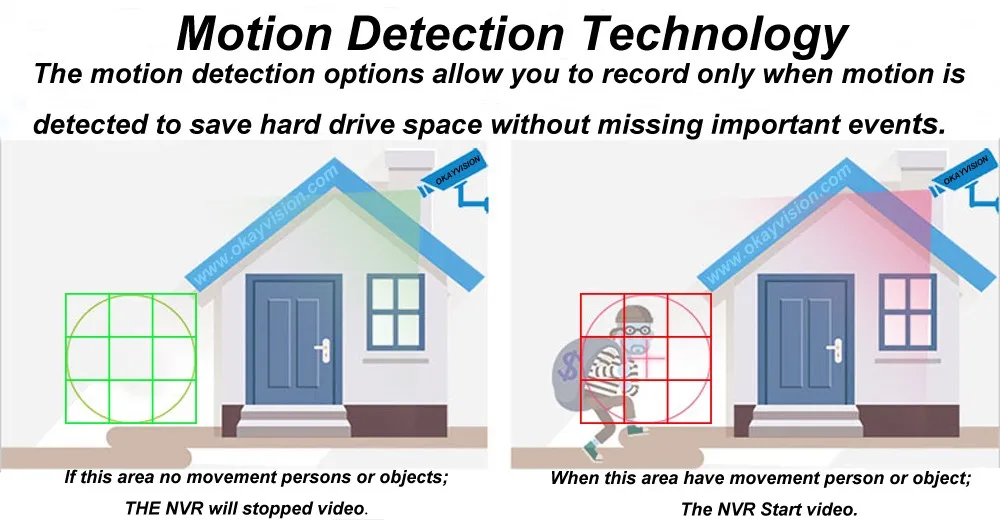 Motion Detection Technology

The motion detection options allow you to record only when motion is detected to save hard drive space without missing important events.

OKAYVISION

www.okayvision.com

If this area no movement persons or objects;
THE NVR will stopped video.

OKAYVISION

www.okayvision.com

$

When this area have movement person or object;
The NVR Start video.